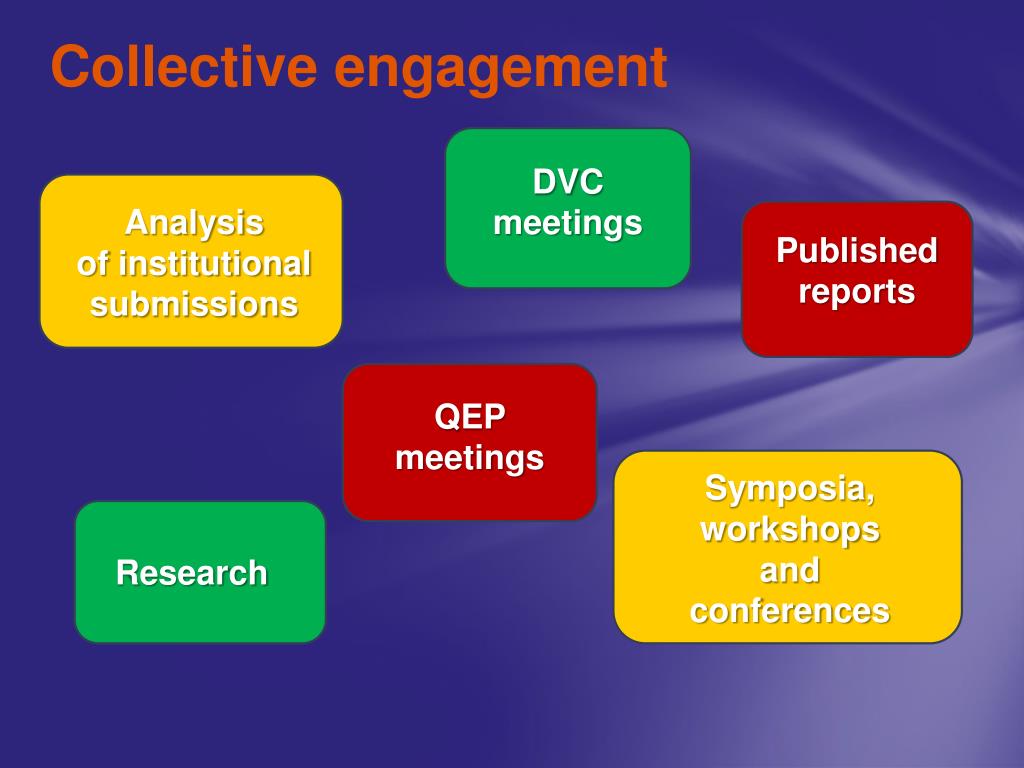 Collective engagement

Analysis of institutional submissions

DVC meetings

Published reports

QEP meetings

Research

Symposia, workshops and conferences